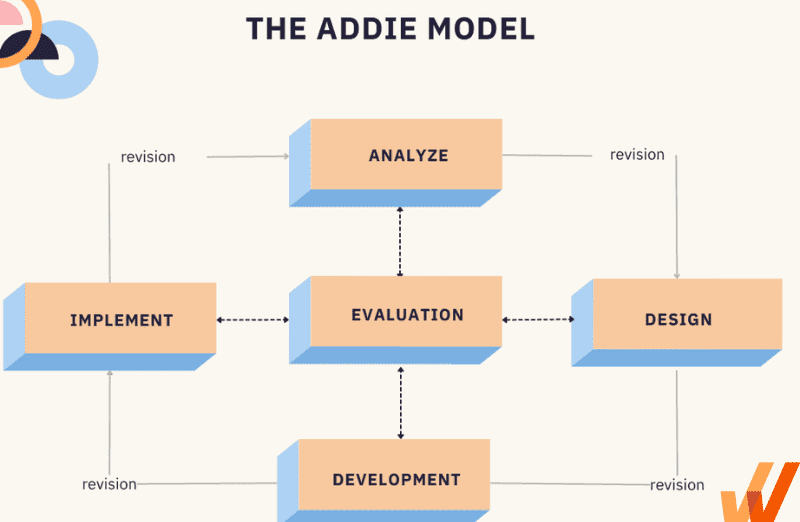 THE ADDIE MODEL

revision

ANALYZE

revision

IMPLEMENT

EVALUATION

DESIGN

revision

DEVELOPMENT

revision